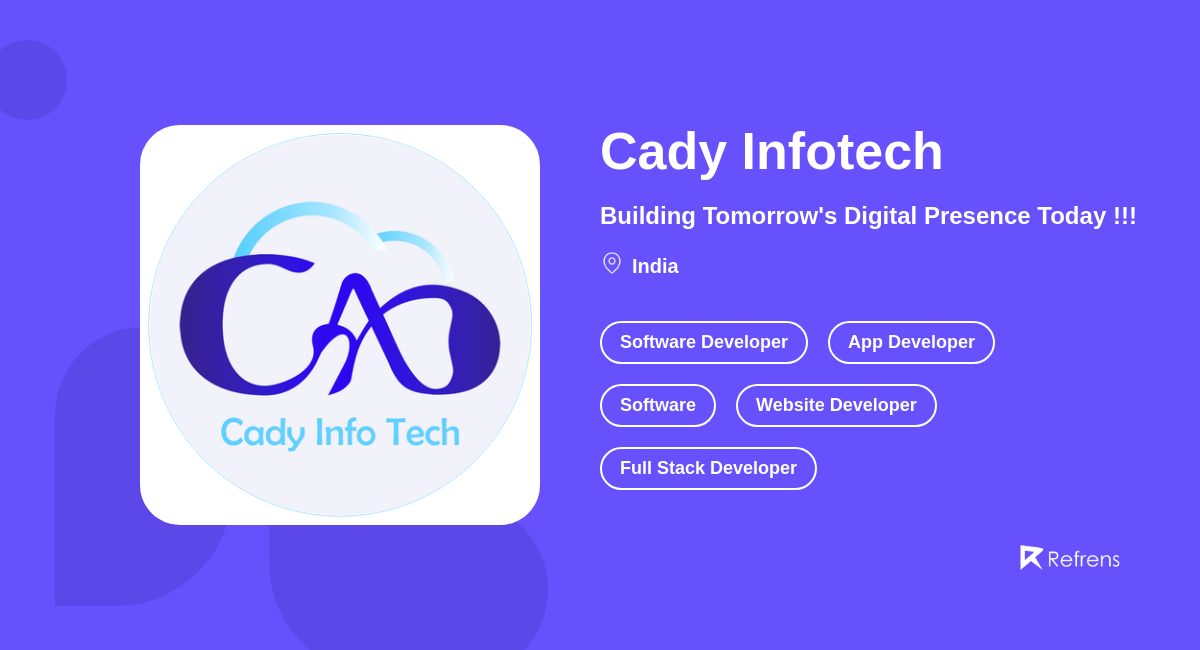 CAD

Cady Info Tech

Cady Infotech

Building Tomorrow's Digital Presence Today !!!

India

Software Developer

App Developer

Software

Website Developer

Full Stack Developer

Refrens